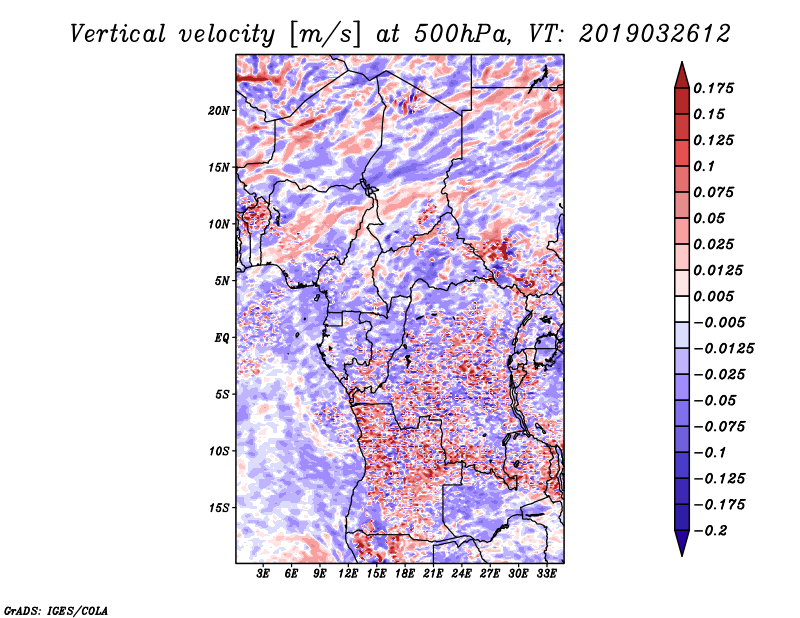 Vertical velocity [m/s] at 500hPa, VT: 2019032612

20N
15N
10N
5N
EQ
5S
10S
15S

3E 6E 9E 12E 15E 18E 21E 24E 27E 30E 33E

0.175
0.15
0.125
0.1
0.075
0.05
0.025
0.0125
0.005
−0.005
−0.0125
−0.025
−0.05
−0.075
−0.1
−0.125
−0.175
−0.2

GrADS: IGES/COLA